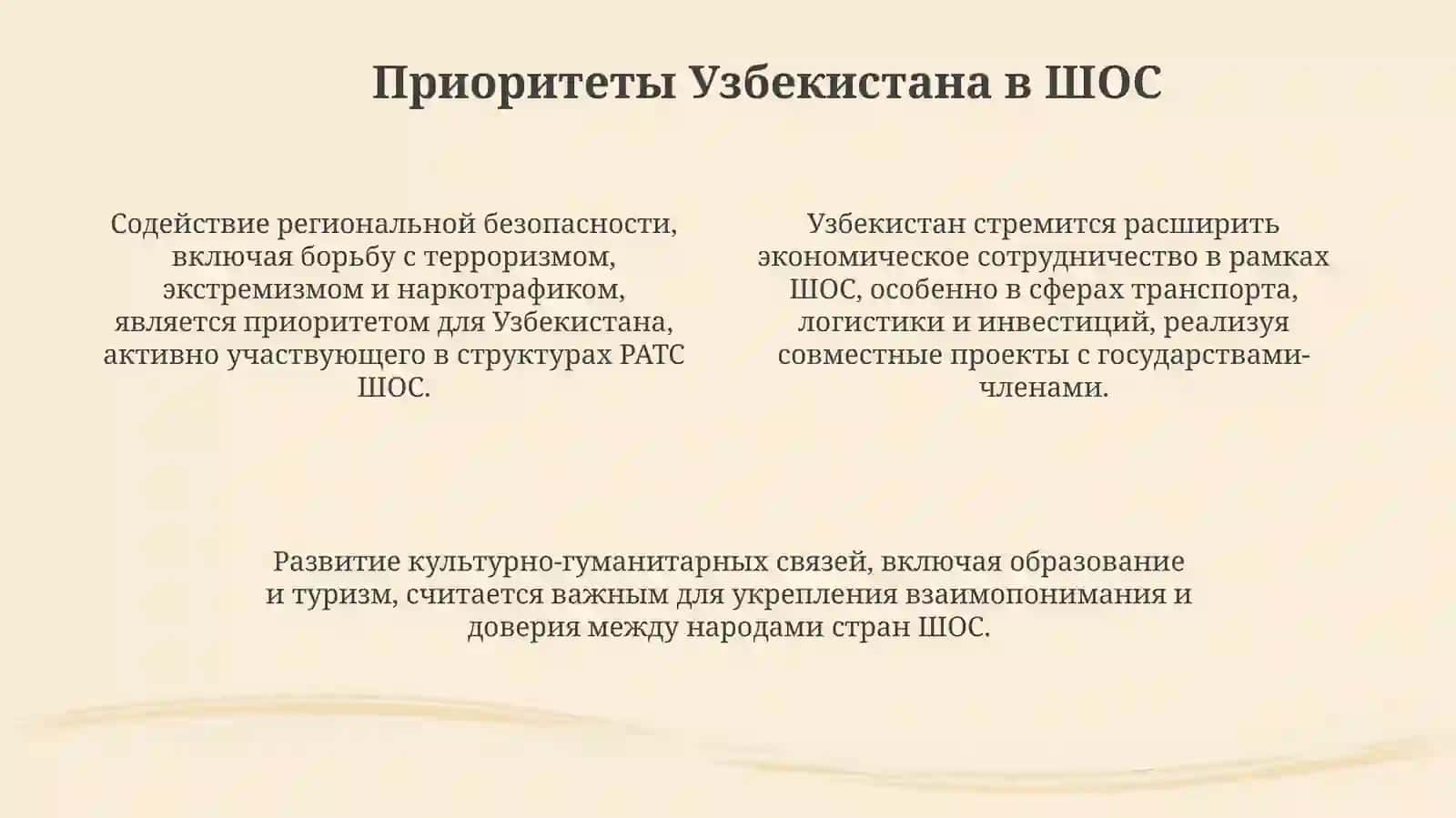 Приоритеты Узбекистана в ШОС

Содействие региональной безопасности, включая борьбу с терроризмом, экстремизмом и наркотрафиком, является приоритетом для Узбекистана, активно участвующего в структурах РАТС ШОС.

Узбекистан стремится расширить экономическое сотрудничество в рамках ШОС, особенно в сферах транспорта, логистики и инвестиций, реализуя совместные проекты с государствами-членами.

Развитие культурно-гуманитарных связей, включая образование и туризм, считается важным для укрепления взаимопонимания и доверия между народами стран ШОС.